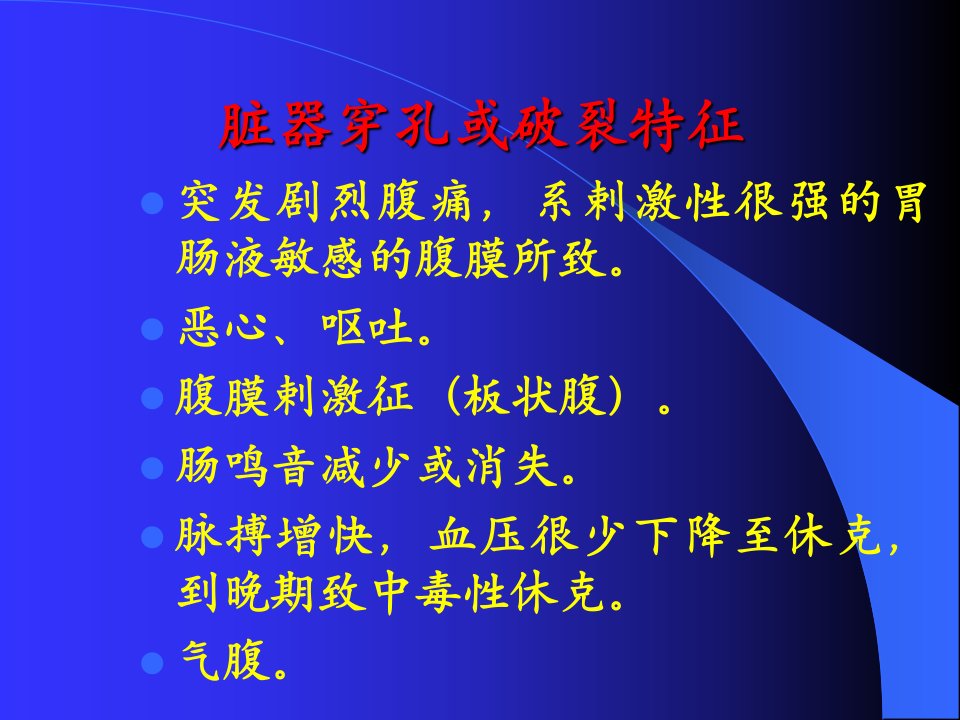 脏器穿孔或破裂特征

- 突发剧烈腹痛，系刺激性很强的胃肠液敏感的腹膜所致。
- 恶心、呕吐。
- 腹膜刺激征（板状腹）。
- 肠鸣音减少或消失。
- 脉搏增快，血压很少下降至休克，到晚期致中毒性休克。
- 气腹。